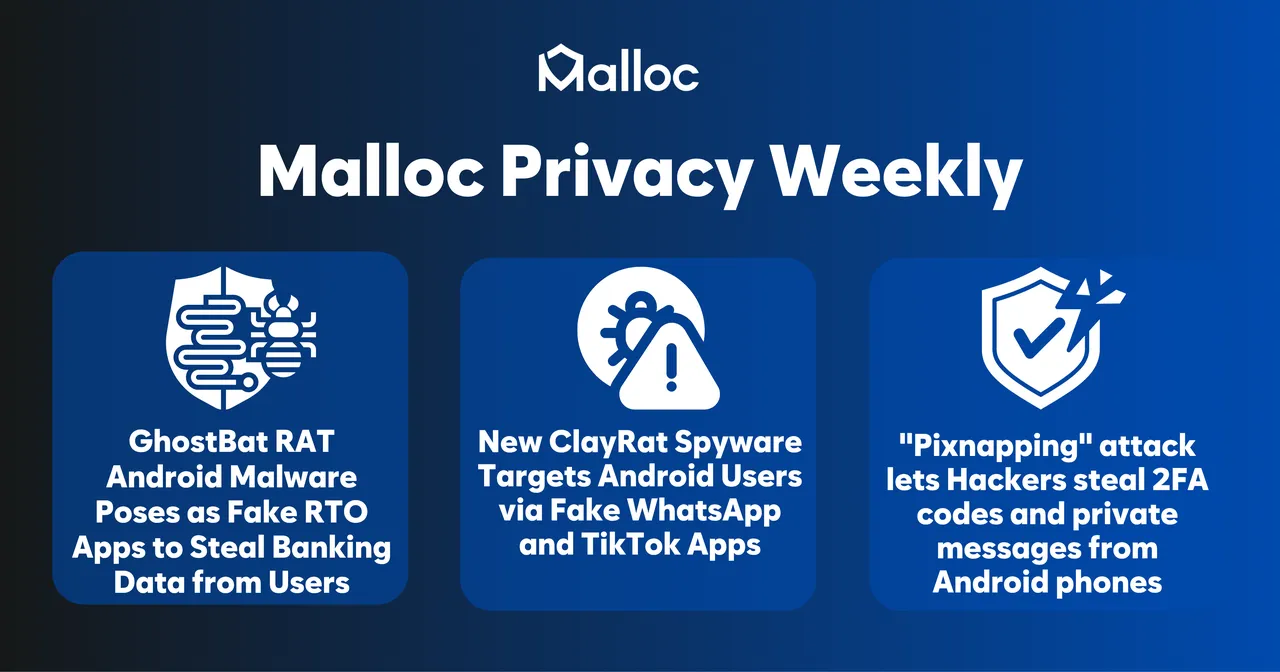 Malloc

Malloc Privacy Weekly

GhostBat RAT Android Malware Poses as Fake RTO Apps to Steal Banking Data from Users

New ClayRat Spyware Targets Android Users via Fake WhatsApp and TikTok Apps

"Pixnapping" attack lets Hackers steal 2FA codes and private messages from Android phones